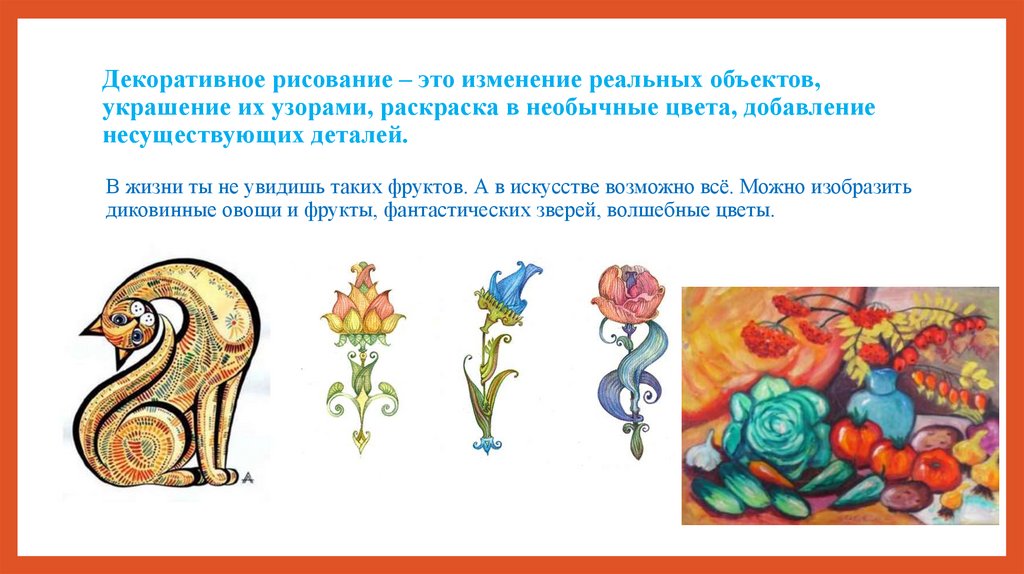 Декоративное рисование – это изменение реальных объектов, украшение их узорами, раскраска в необычные цвета, добавление несуществующих деталей.

В жизни ты не увидишь таких фруктов. А в искусстве возможно всё. Можно изобразить диковинные овощи и фрукты, фантастических зверей, волшебные цветы.